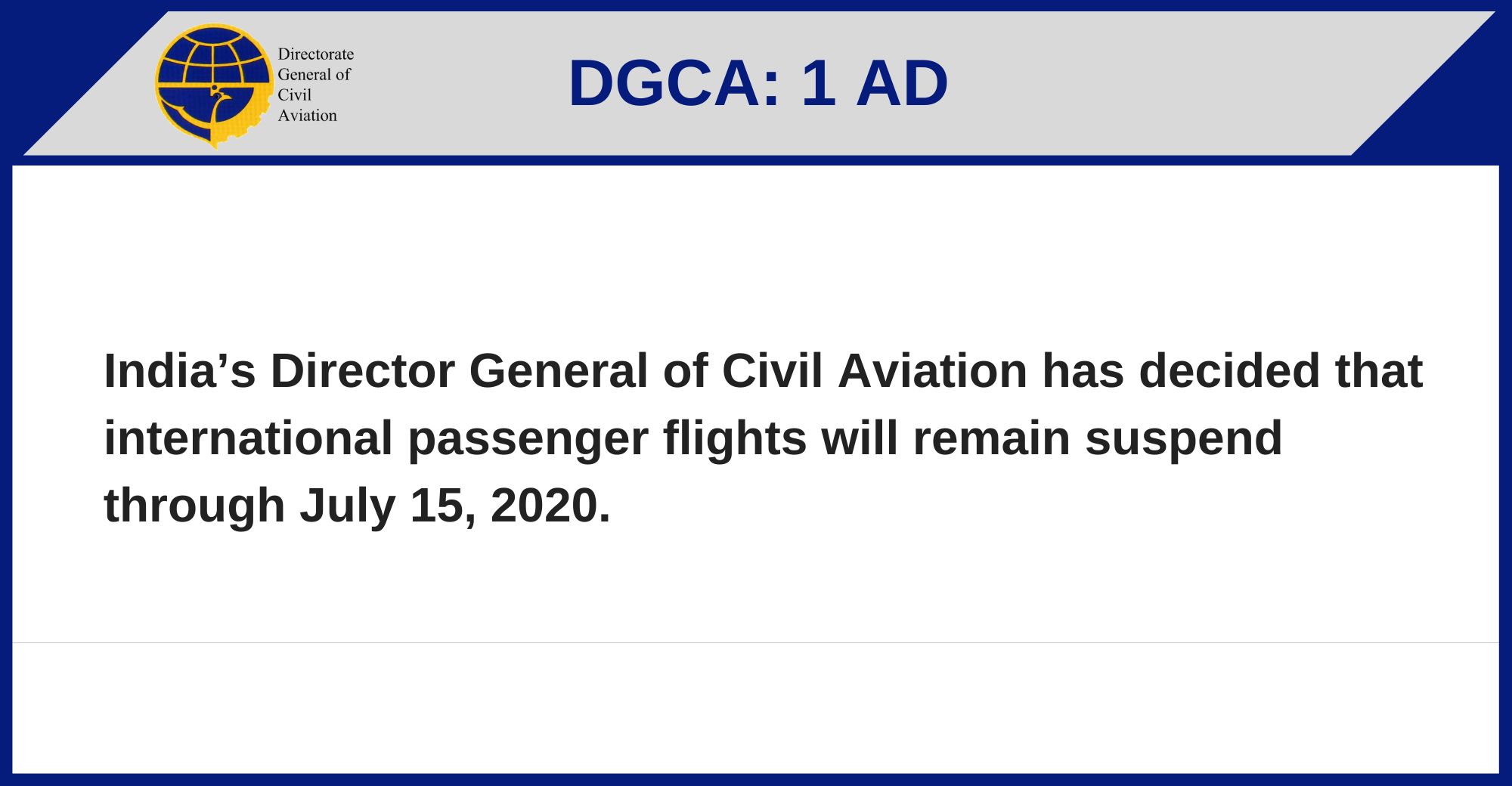 Directorate General of Civil Aviation

DGCA: 1 AD

India’s Director General of Civil Aviation has decided that international passenger flights will remain suspend through July 15, 2020.